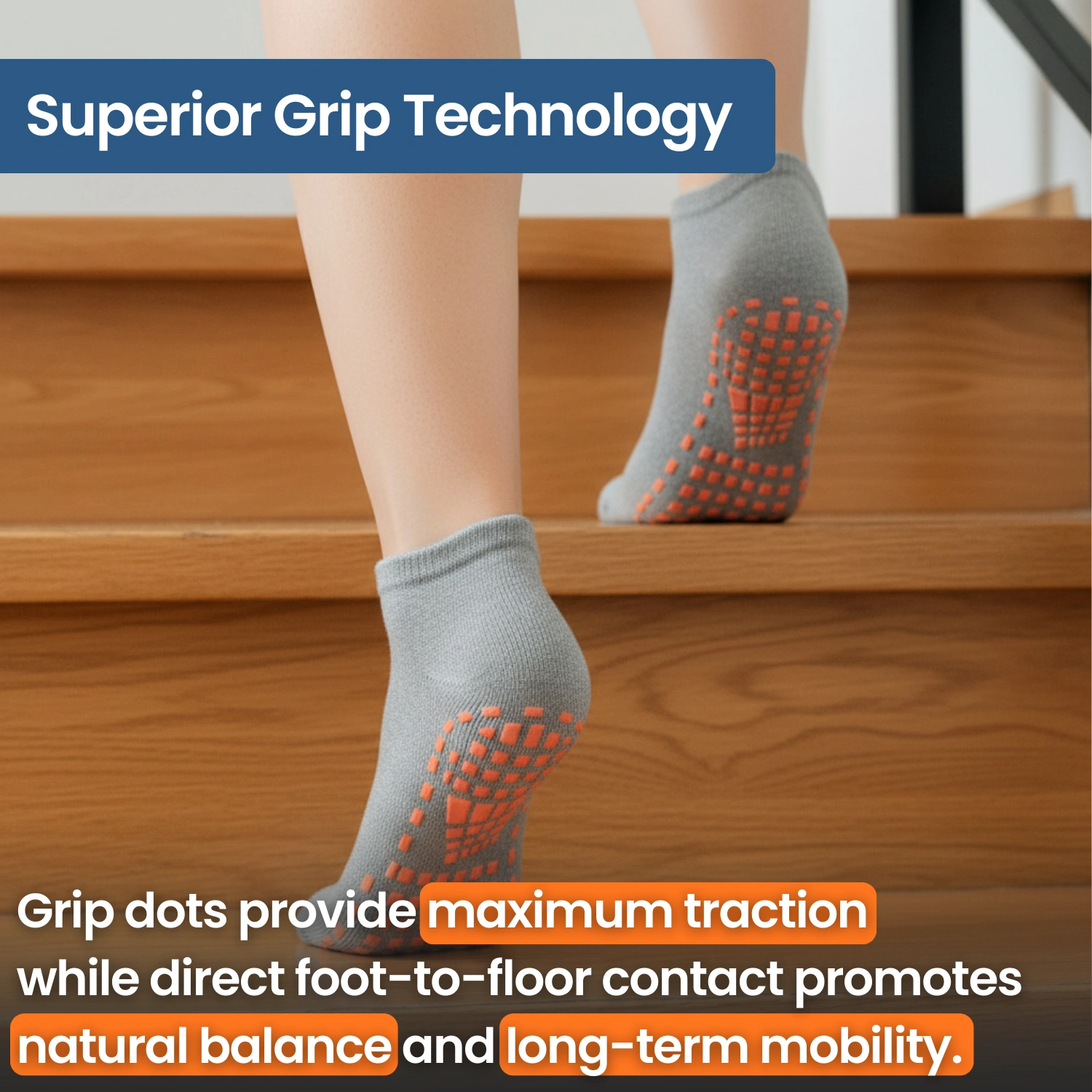 Superior Grip Technology

Grip dots provide maximum traction while direct foot-to-floor contact promotes natural balance and long-term mobility.